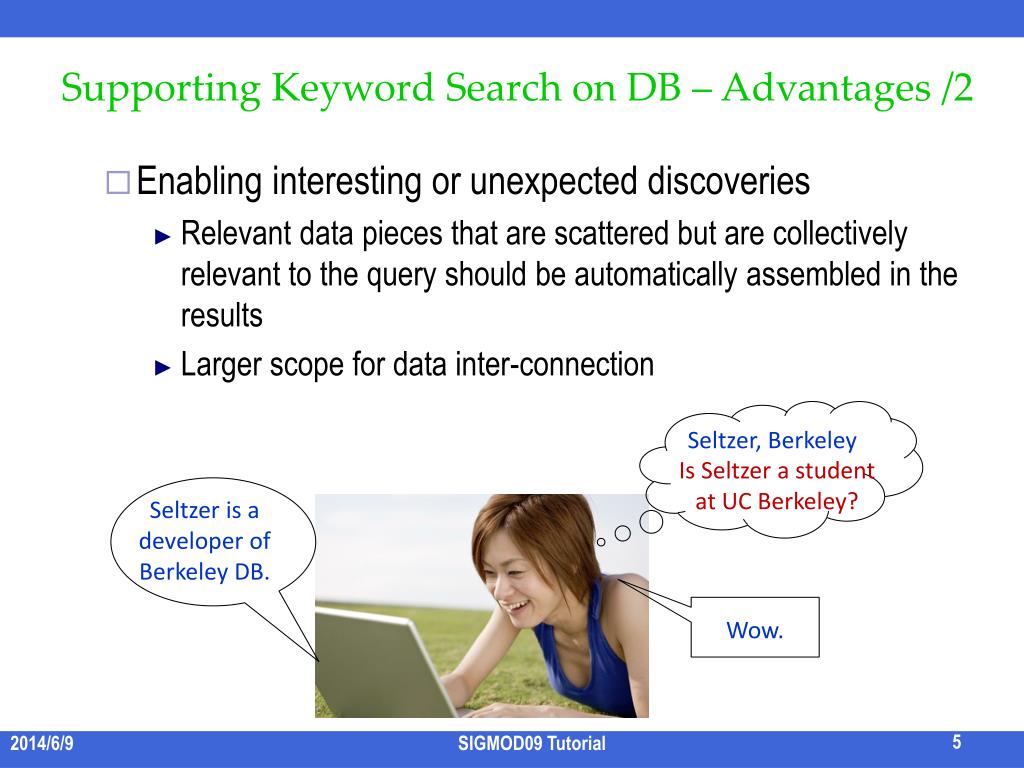 Supporting Keyword Search on DB – Advantages /2

□ Enabling interesting or unexpected discoveries

► Relevant data pieces that are scattered but are collectively relevant to the query should be automatically assembled in the results

► Larger scope for data inter-connection

Seltzer, Berkeley
Is Seltzer a student at UC Berkeley?

Seltzer is a developer of Berkeley DB.

Wow.

2014/6/9

SIGMOD09 Tutorial

5